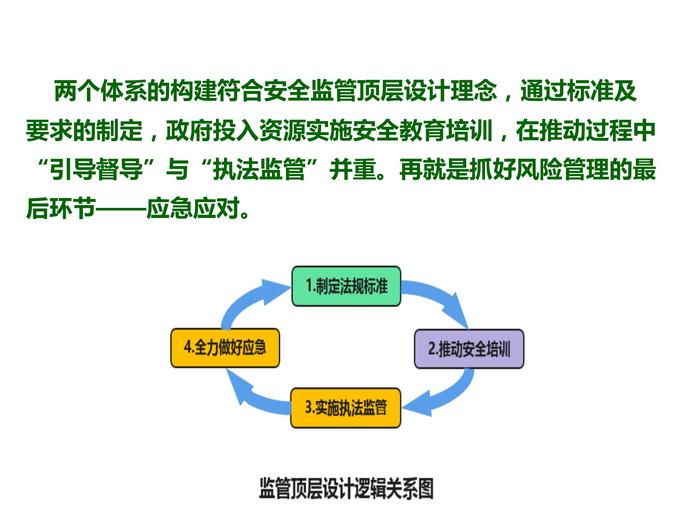 两个体系的构建符合安全监管顶层设计理念，通过标准及要求的制定，政府投入资源实施安全教育培训，在推动过程中“引导督导”与“执法监管”并重。再就是抓好风险管理的最后环节——应急应对。

1.制定法规标准

2.推动安全培训

3.实施执法监管

4.全力做好应急

监管顶层设计逻辑关系图